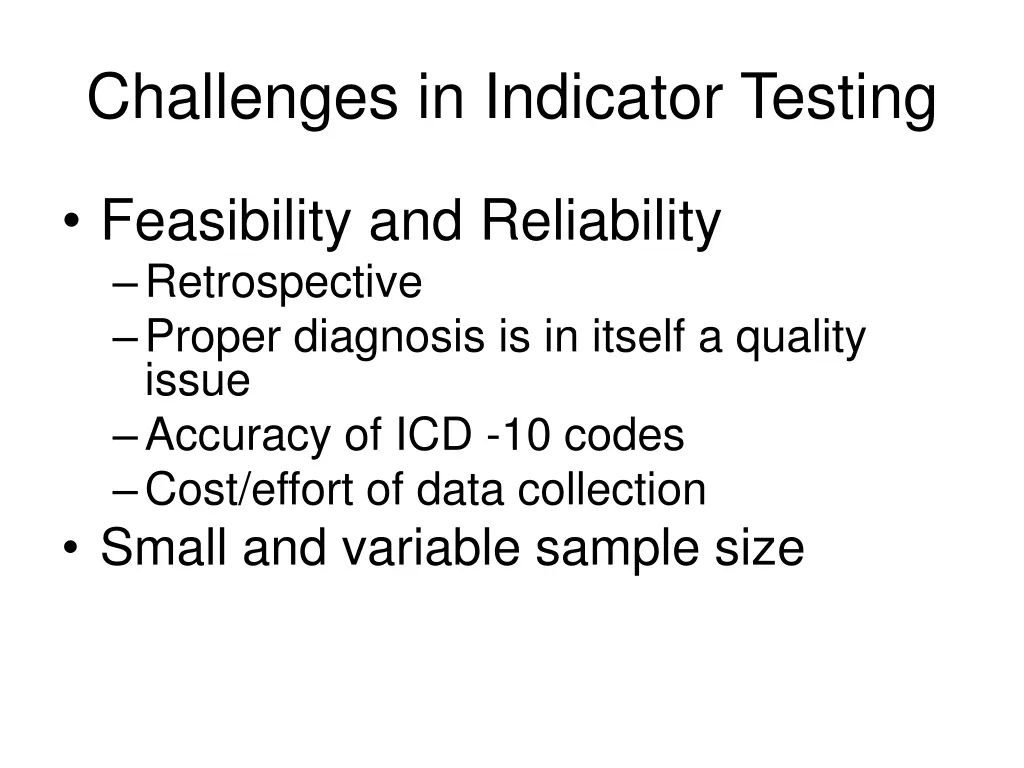 Challenges in Indicator Testing

• Feasibility and Reliability
– Retrospective
– Proper diagnosis is in itself a quality issue
– Accuracy of ICD -10 codes
– Cost/effort of data collection
• Small and variable sample size